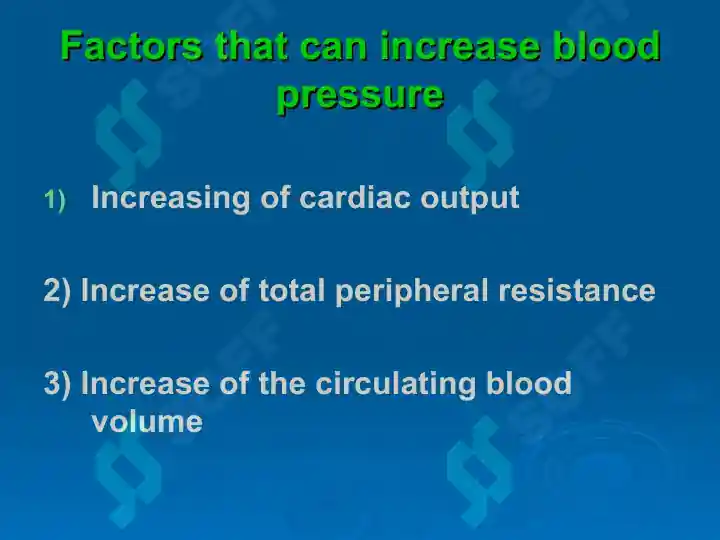 Factors that can increase blood pressure

1) Increasing of cardiac output

2) Increase of total peripheral resistance

3) Increase of the circulating blood volume